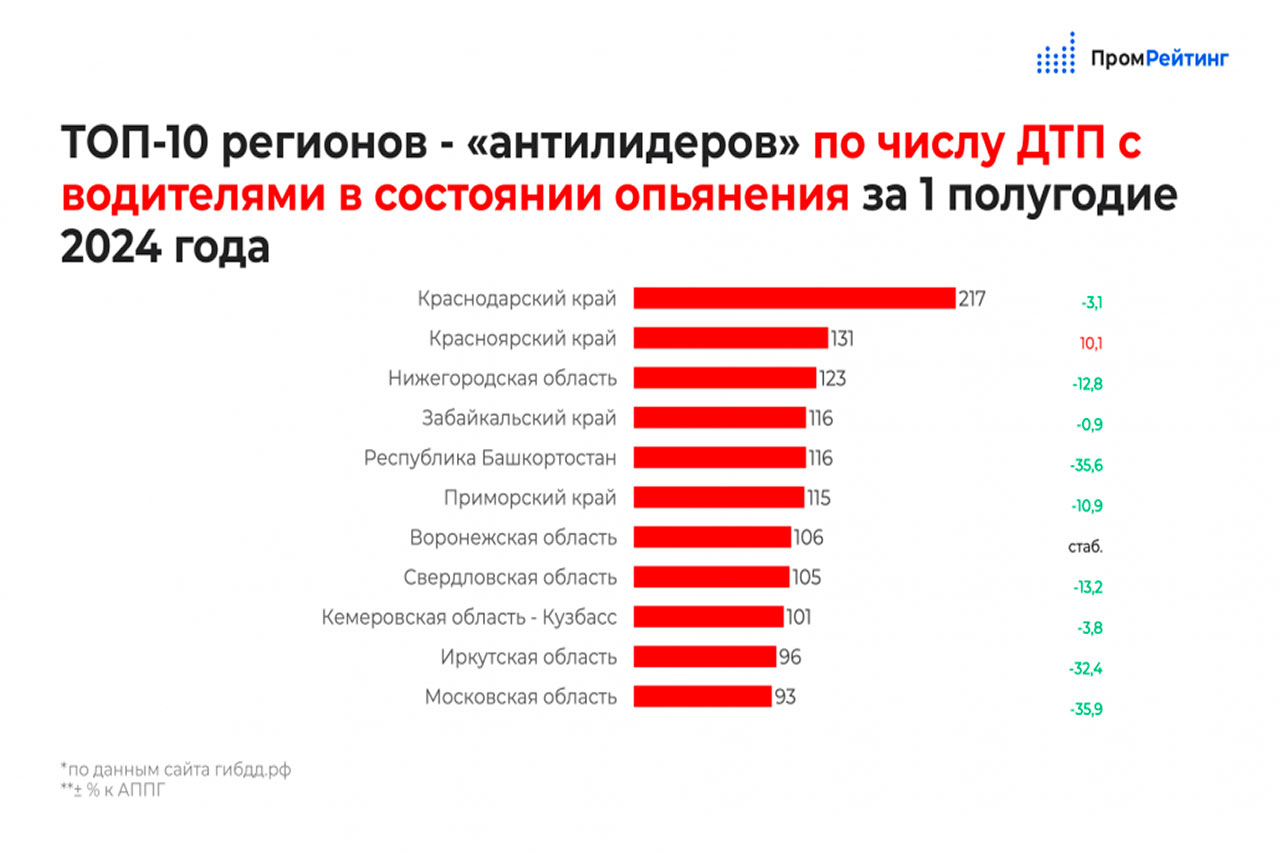 ПромРейтинг

ТОП-10 регионов - «антилидеров» по числу ДТП с водителями в состоянии опьянения за 1 полугодие 2024 года

| | | |
|---|---|---|
| Краснодарский край | 217 | -3,1 |
| Красноярский край | 131 | 10,1 |
| Нижегородская область | 123 | -12,8 |
| Забайкальский край | 116 | -0,9 |
| Республика Башкортостан | 116 | -35,6 |
| Приморский край | 115 | -10,9 |
| Воронежская область | 106 | стаб. |
| Свердловская область | 105 | -13,2 |
| Кемеровская область - Кузбасс | 101 | -3,8 |
| Иркутская область | 96 | -32,4 |
| Московская область | 93 | -35,9 |

*по данным сайта гибдд.рф
**± % к АППГ